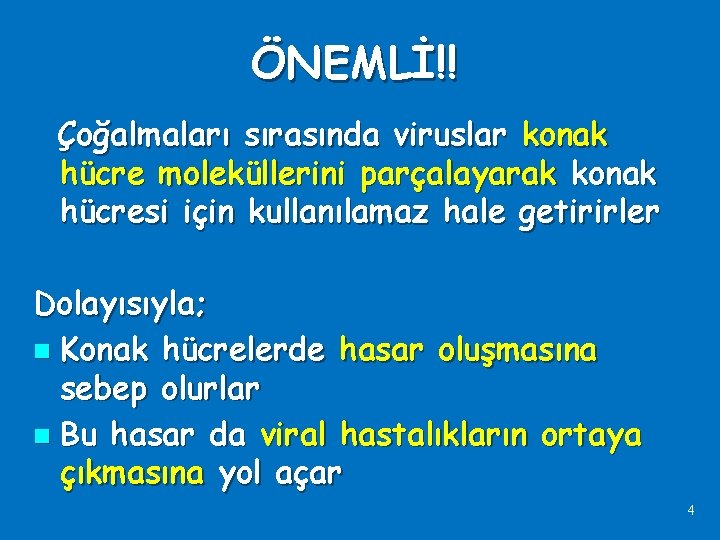 ÖNEMLİ!!

Çoğalmaları sırasında viruslar konak hücre moleküllerini parçalayarak konak hücresi için kullanılamaz hale getirirler

Dolayısıyla;

Konak hücrelerde hasar oluşmasına sebep olurlar

Bu hasar da viral hastalıkların ortaya çıkmasına yol açar

4